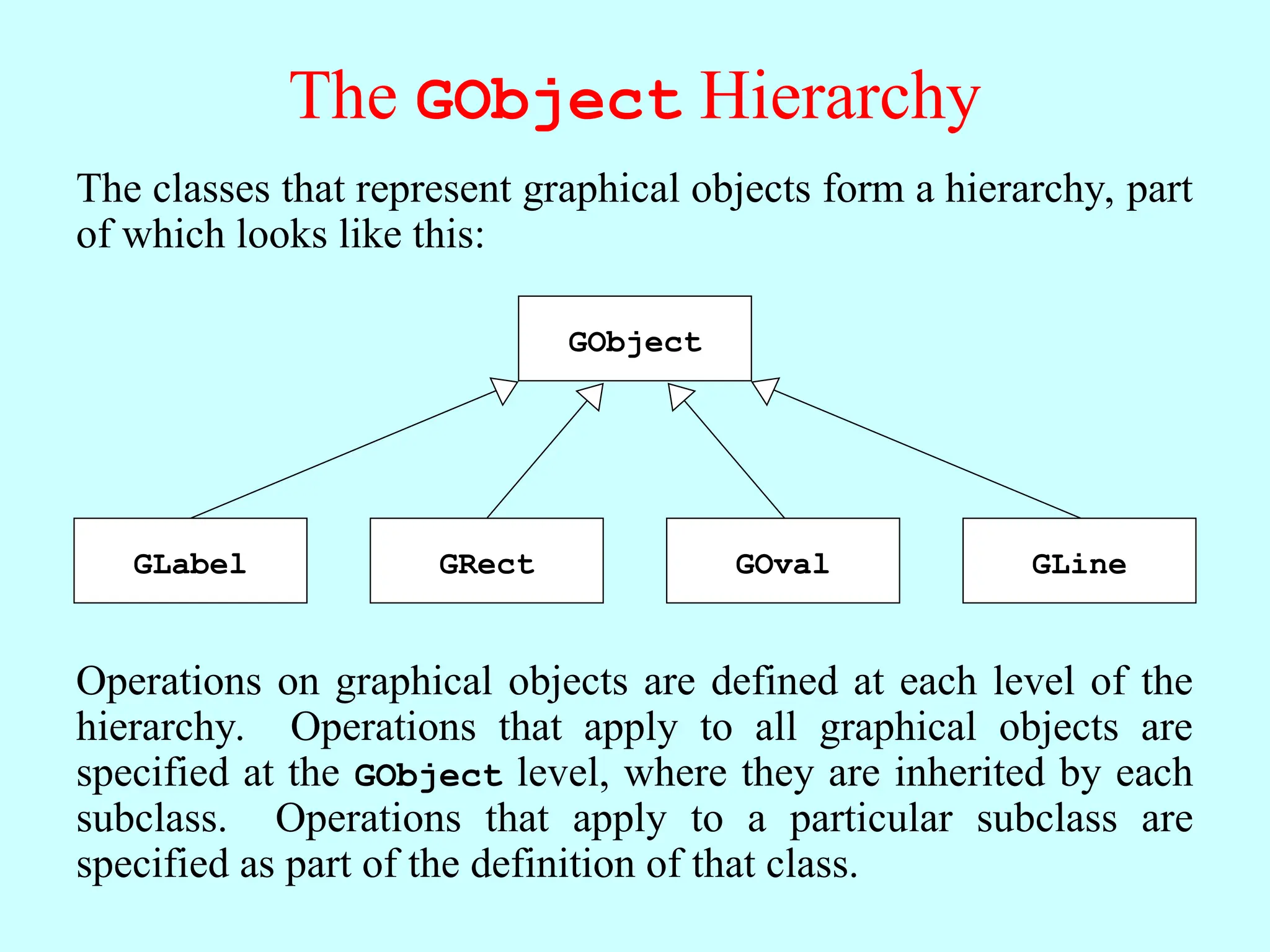 The GObject Hierarchy

The classes that represent graphical objects form a hierarchy, part of which looks like this:

GObject

GLabel

GRect

GOval

GLine

Operations on graphical objects are defined at each level of the hierarchy. Operations that apply to all graphical objects are specified at the GObject level, where they are inherited by each subclass. Operations that apply to a particular subclass are specified as part of the definition of that class.